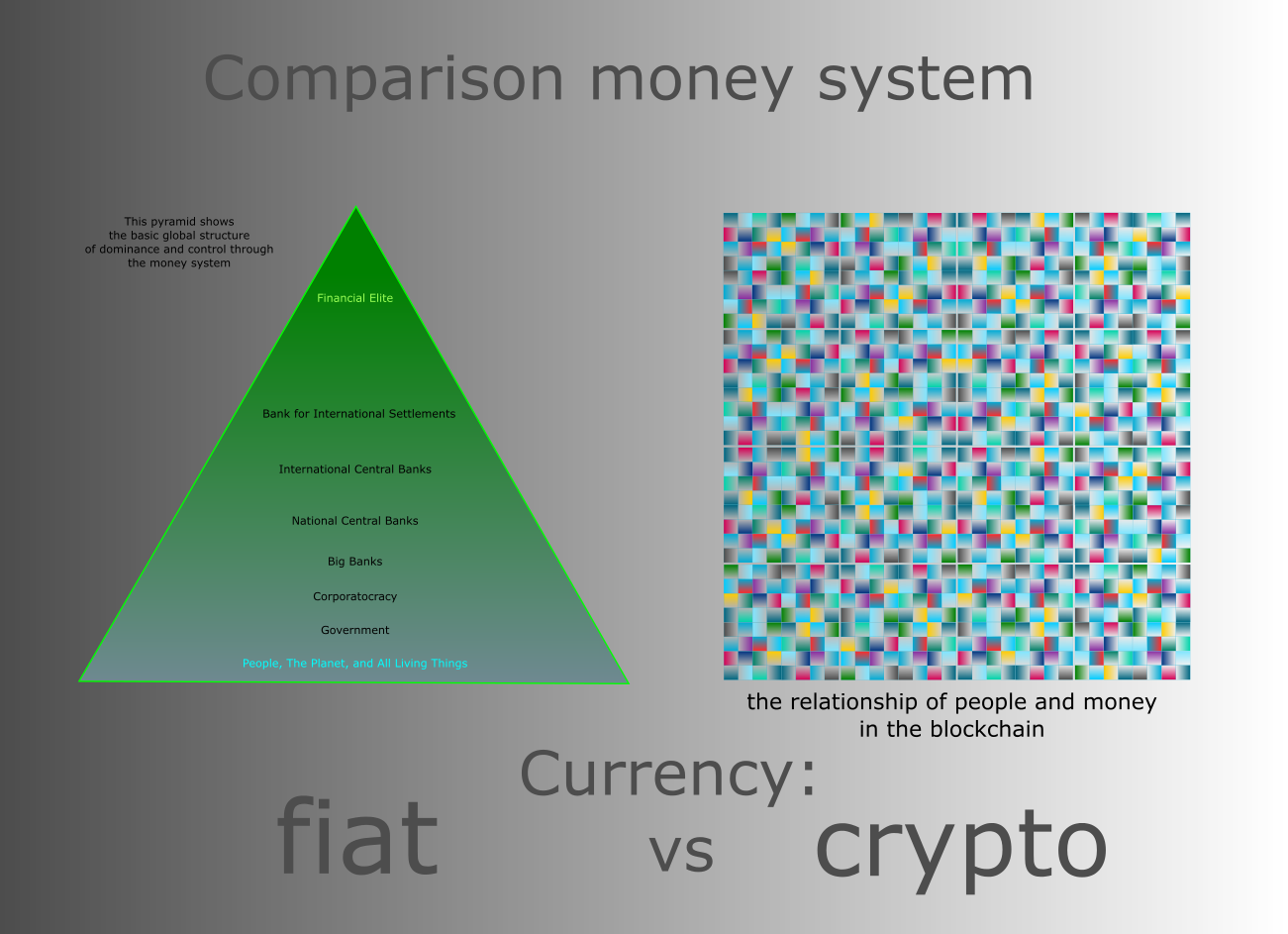 Comparison money system

This pyramid shows the basic global structure of dominance and control through the money system

Financial Elite

Bank for International Settlements

International Central Banks

National Central Banks

Big Banks

Corporatocracy

Government

People, The Planet, and All Living Things

the relationship of people and money in the blockchain

Currency:

fiat

vs

crypto